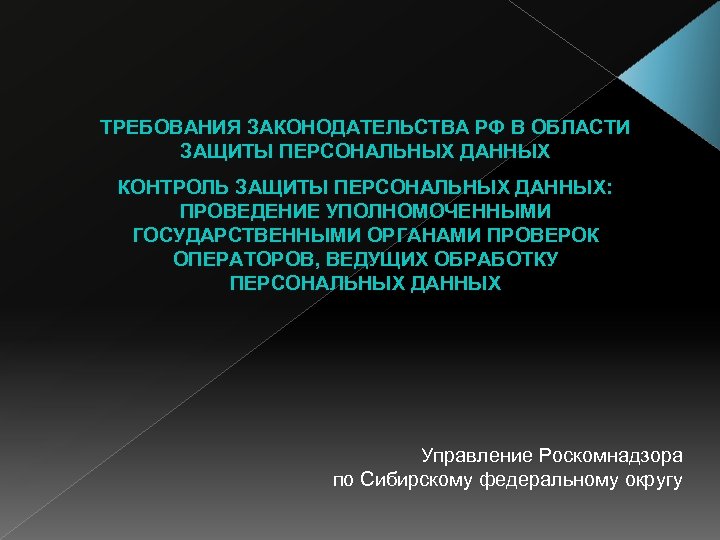 ТРЕБОВАНИЯ ЗАКОНОДАТЕЛЬСТВА РФ В ОБЛАСТИ ЗАЩИТЫ ПЕРСОНАЛЬНЫХ ДАННЫХ

КОНТРОЛЬ ЗАЩИТЫ ПЕРСОНАЛЬНЫХ ДАННЫХ: ПРОВЕДЕНИЕ УПОЛНОМОЧЕННЫМИ ГОСУДАРСТВЕННЫМИ ОРГАНАМИ ПРОВЕРОК ОПЕРАТОРОВ, ВЕДУЩИХ ОБРАБОТКУ ПЕРСОНАЛЬНЫХ ДАННЫХ

Управление Роскомнадзора
по Сибирскому федеральному округу